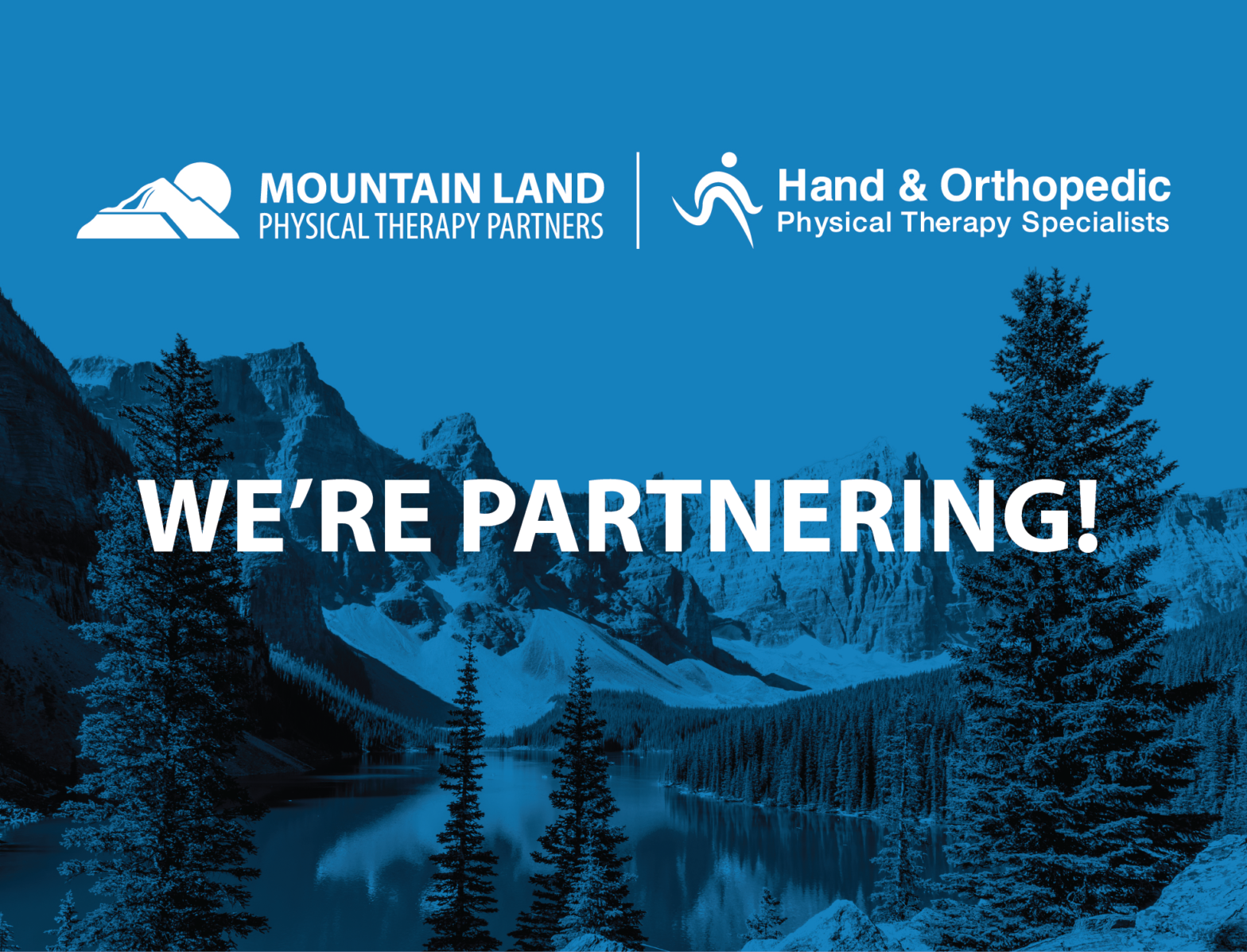 MOUNTAIN LAND
PHYSICAL THERAPY PARTNERS

Hand & Orthopedic
Physical Therapy Specialists

WE'RE PARTNERING!